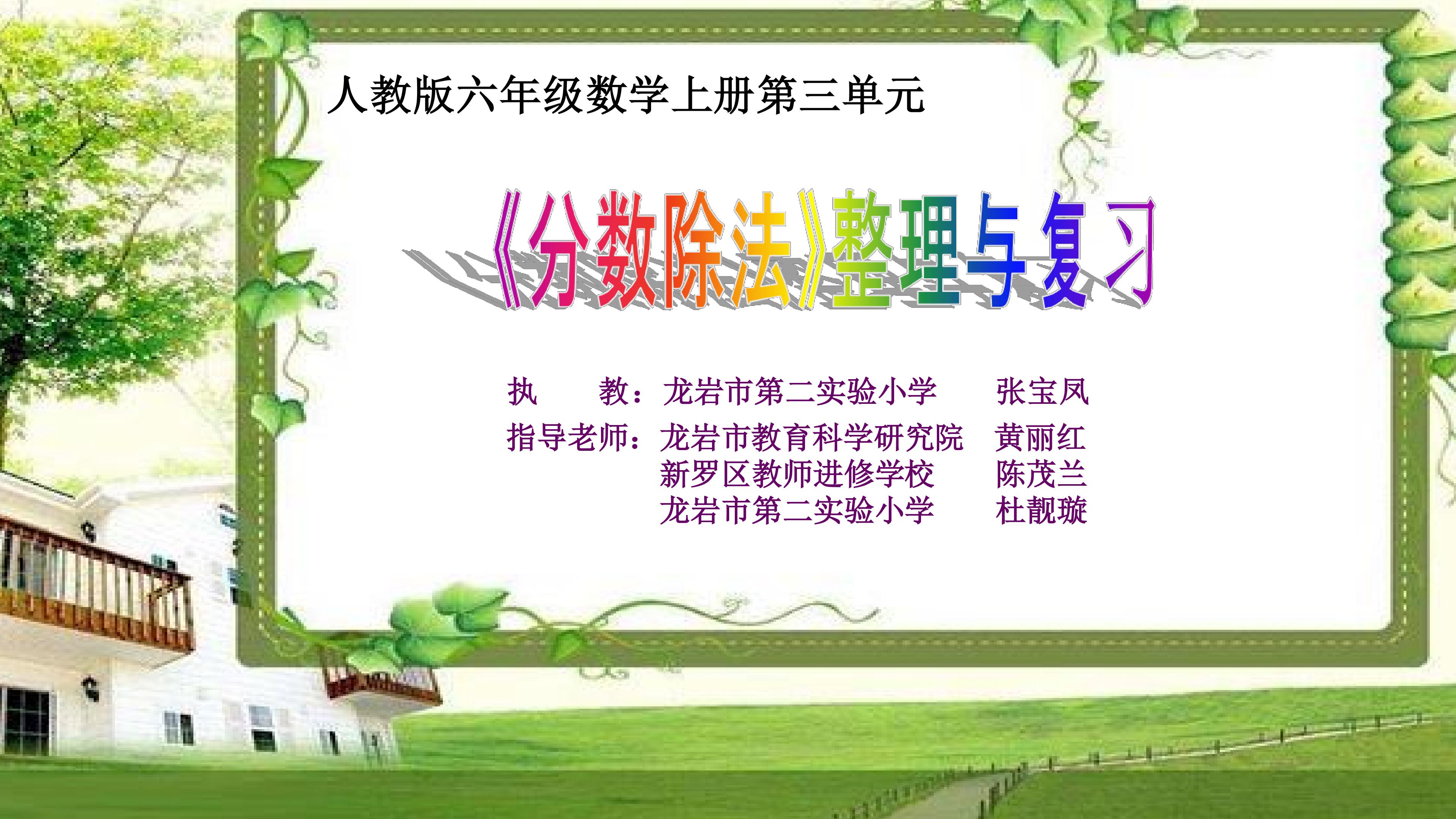 人教版六年级数学上册第三单元

《分数除法》整理与复习

执　　教：龙岩市第二实验小学　　张宝凤
指导老师：龙岩市教育科学研究院　黄丽红
　　　　　新罗区教师进修学校　　陈茂兰
　　　　　龙岩市第二实验小学　　杜靓璇